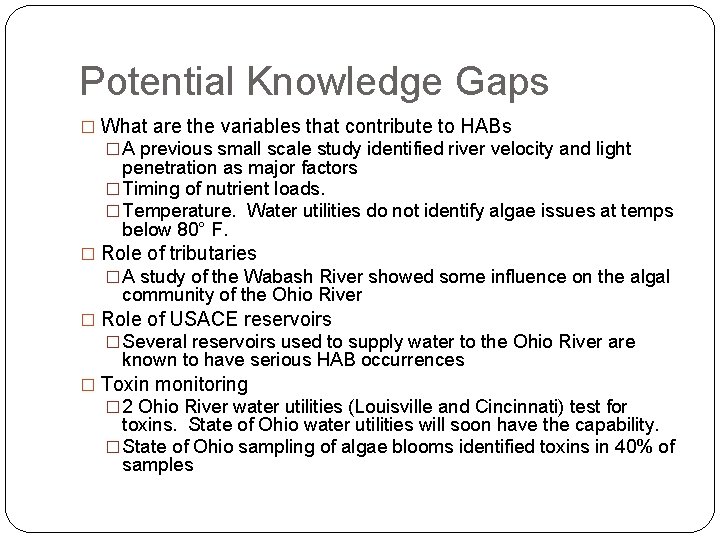 Potential Knowledge Gaps

□ What are the variables that contribute to HABs

□ A previous small scale study identified river velocity and light penetration as major factors

□ Timing of nutrient loads.

□ Temperature. Water utilities do not identify algae issues at temps below 80° F.

□ Role of tributaries

□ A study of the Wabash River showed some influence on the algal community of the Ohio River

□ Role of USACE reservoirs

□ Several reservoirs used to supply water to the Ohio River are known to have serious HAB occurrences

□ Toxin monitoring

□ 2 Ohio River water utilities (Louisville and Cincinnati) test for toxins. State of Ohio water utilities will soon have the capability.

□ State of Ohio sampling of algae blooms identified toxins in 40% of samples